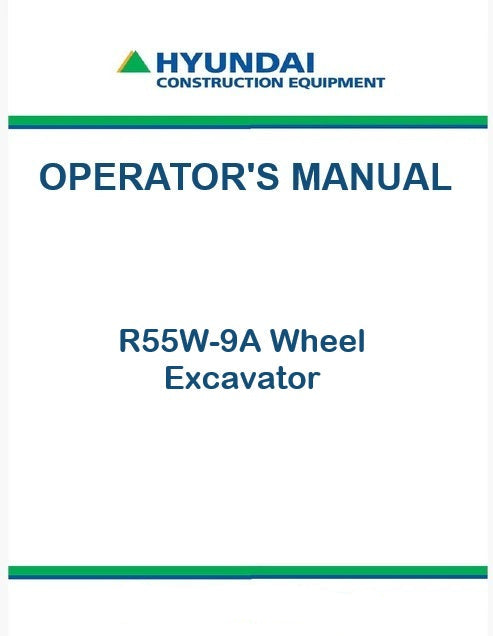 HYUNDAI
CONSTRUCTION EQUIPMENT

OPERATOR'S MANUAL

R55W-9A Wheel
Excavator